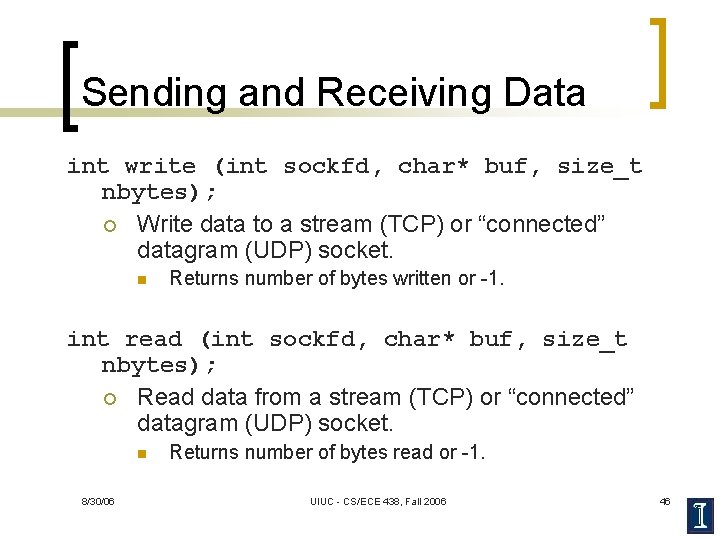 Sending and Receiving Data

int write (int sockfd, char* buf, size_t nbytes);

Write data to a stream (TCP) or “connected” datagram (UDP) socket.

Returns number of bytes written or -1.

int read (int sockfd, char* buf, size_t nbytes);

Read data from a stream (TCP) or “connected” datagram (UDP) socket.

Returns number of bytes read or -1.

8/30/06 UIUC - CS/ECE 438, Fall 2006 46

I